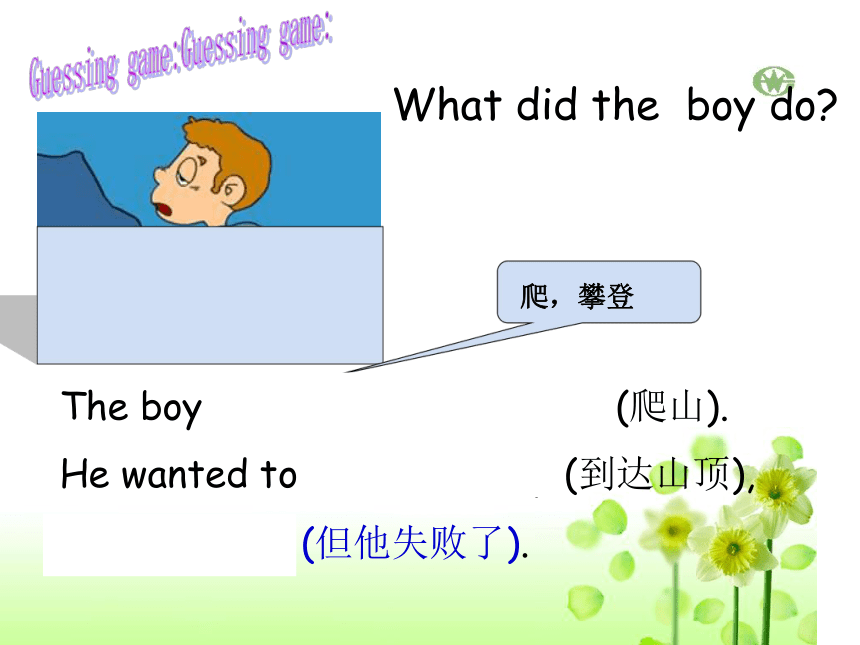 Guessing game:Guessing game:

What did the boy do?

爬，攀登

The boy (爬山).

He wanted to (到达山顶),

(但他失败了).